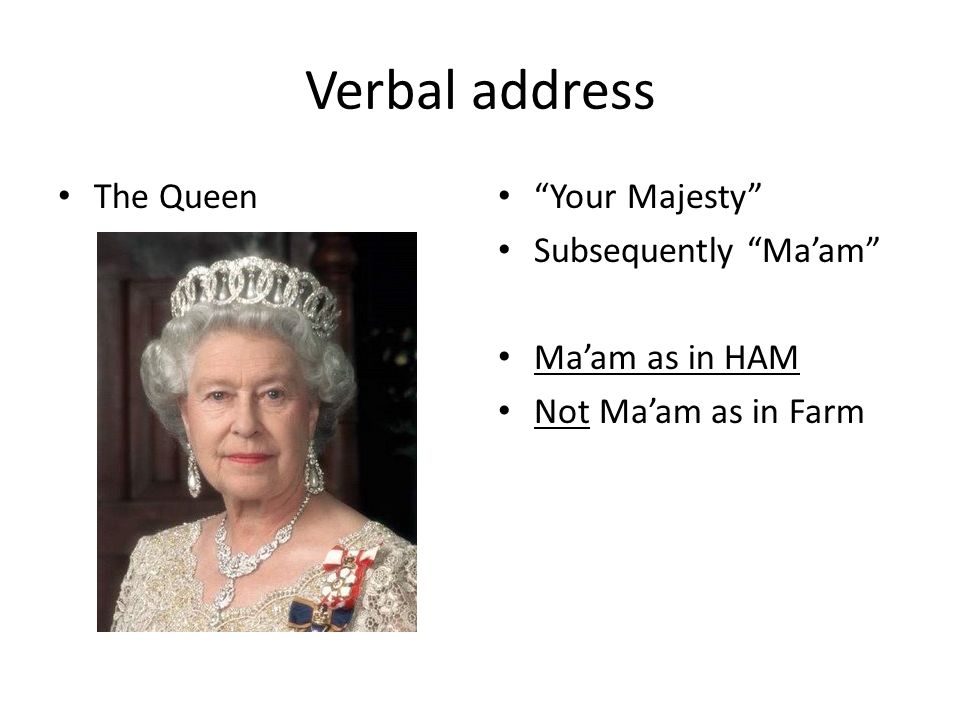 Verbal address

• The Queen

• “Your Majesty”
• Subsequently “Ma’am”

• Ma’am as in HAM
• Not Ma’am as in Farm